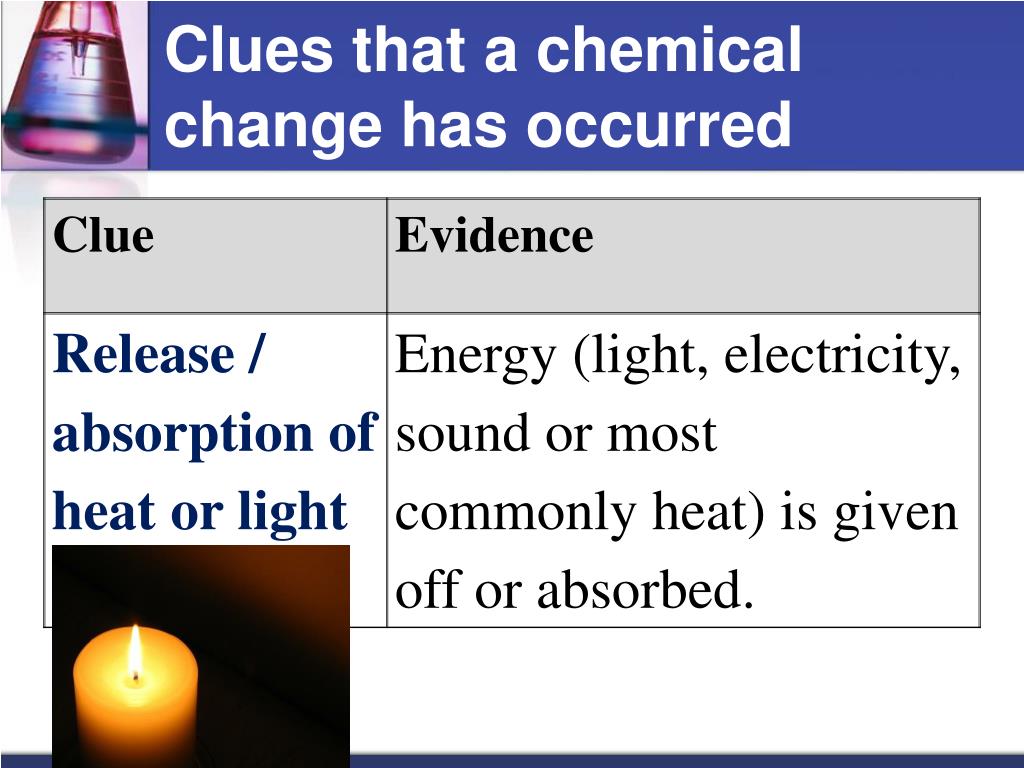 Clues that a chemical change has occurred

| Clue | Evidence |
|---|---|
| Release / absorption of heat or light | Energy (light, electricity, sound or most commonly heat) is given off or absorbed. |